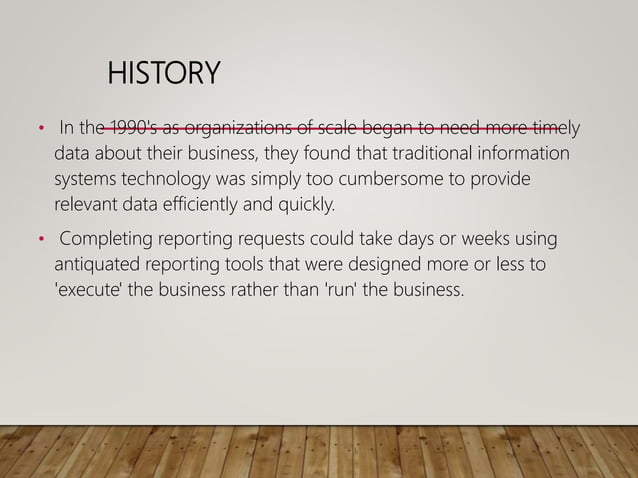 HISTORY

• In the 1990's as organizations of scale began to need more timely data about their business, they found that traditional information systems technology was simply too cumbersome to provide relevant data efficiently and quickly.

• Completing reporting requests could take days or weeks using antiquated reporting tools that were designed more or less to 'execute' the business rather than 'run' the business.